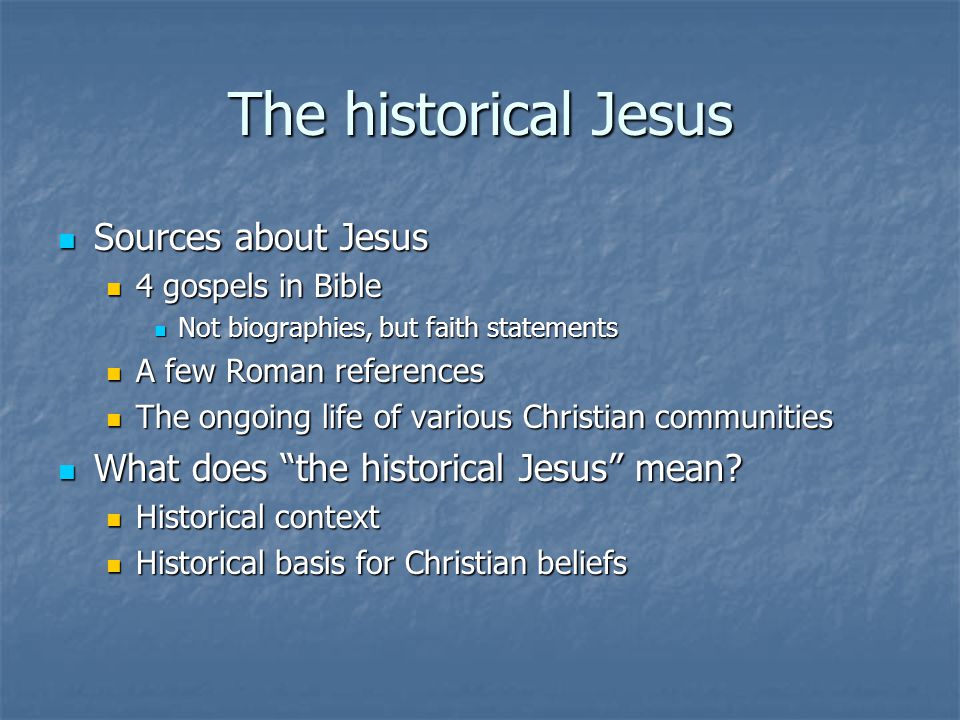 The historical Jesus

- Sources about Jesus
  - 4 gospels in Bible
    - Not biographies, but faith statements
  - A few Roman references
  - The ongoing life of various Christian communities
- What does “the historical Jesus” mean?
  - Historical context
  - Historical basis for Christian beliefs